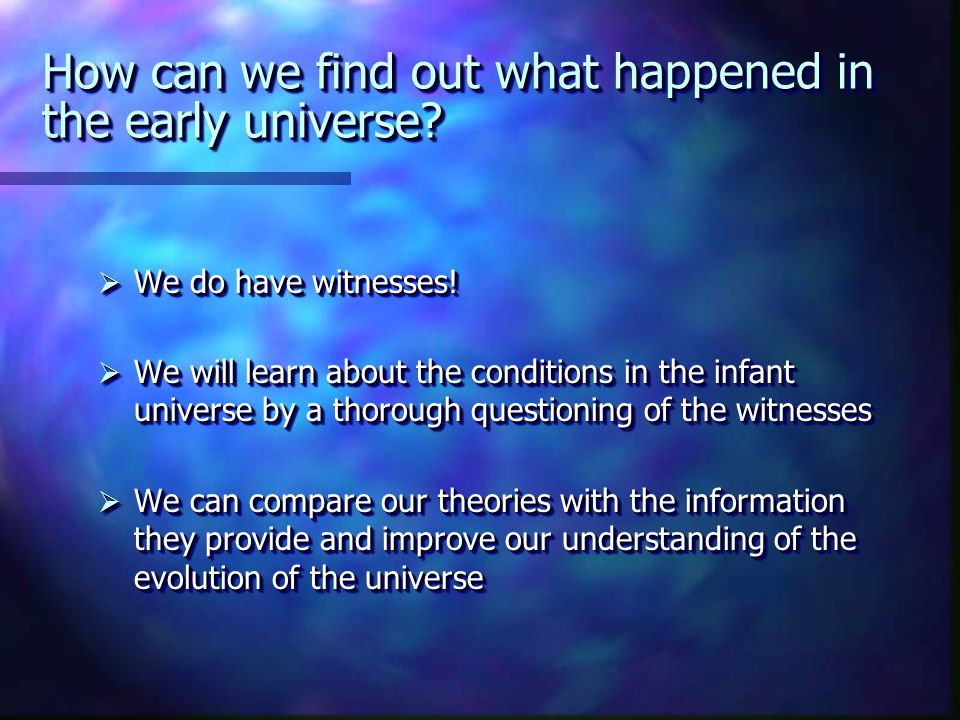 How can we find out what happened in the early universe?

➢ We do have witnesses!

➢ We will learn about the conditions in the infant universe by a thorough questioning of the witnesses

➢ We can compare our theories with the information they provide and improve our understanding of the evolution of the universe